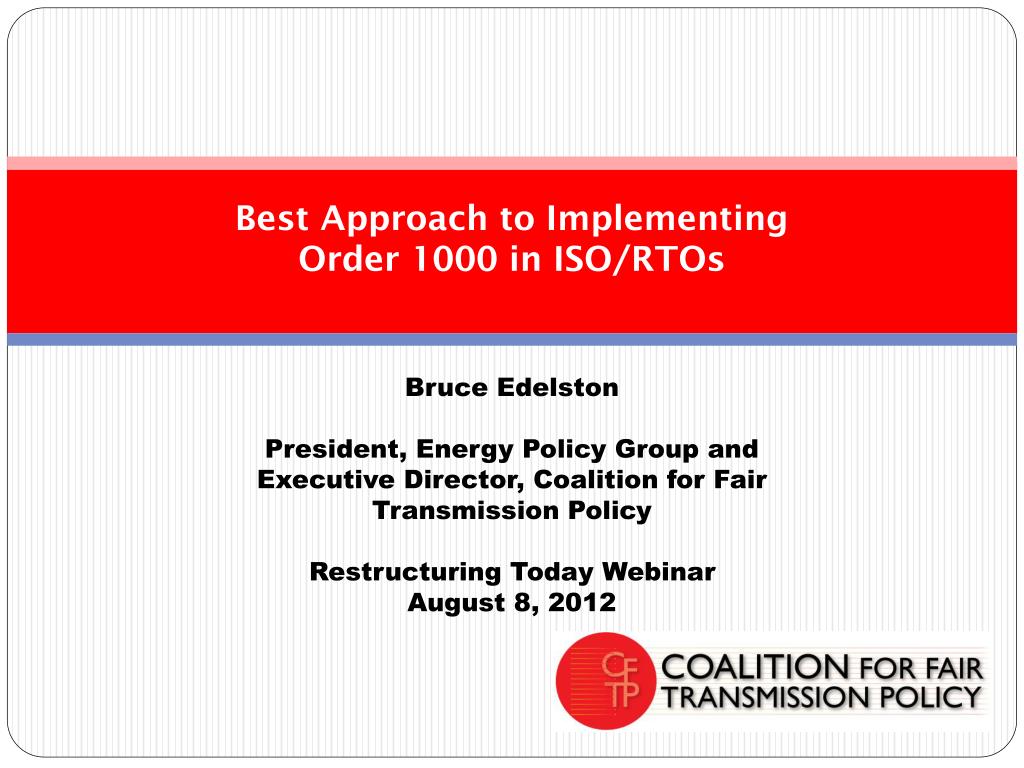 Best Approach to Implementing
Order 1000 in ISO/RTOs

Bruce Edelston

President, Energy Policy Group and Executive Director, Coalition for Fair Transmission Policy

Restructuring Today Webinar
August 8, 2012

CFTP COALITION FOR FAIR TRANSMISSION POLICY